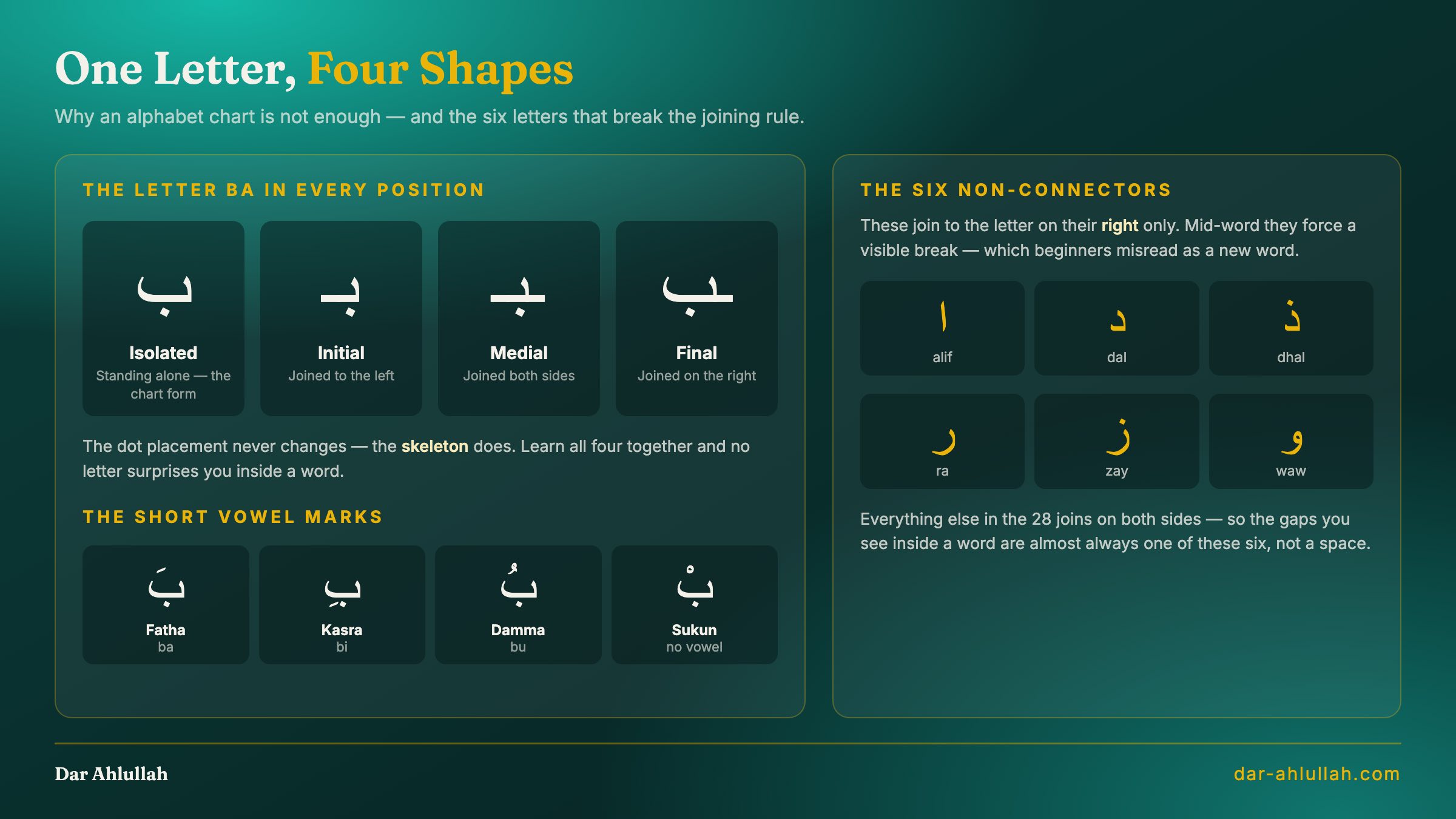 One Letter, Four Shapes

Why an alphabet chart is not enough — and the six letters that break the joining rule.

THE LETTER BA IN EVERY POSITION

ب
Isolated
Standing alone — the chart form

بـ
Initial
Joined to the left

ـبـ
Medial
Joined both sides

ـب
Final
Joined on the right

The dot placement never changes — the skeleton does. Learn all four together and no letter surprises you inside a word.

THE SHORT VOWEL MARKS

بَ
Fatha
ba

بِ
Kasra
bi

بُ
Damma
bu

بْ
Sukun
no vowel

THE SIX NON-CONNECTORS

These join to the letter on their right only. Mid-word they force a visible break — which beginners misread as a new word.

ا
alif

د
dal

ذ
dhal

ر
ra

ز
zay

و
waw

Everything else in the 28 joins on both sides — so the gaps you see inside a word are almost always one of these six, not a space.

Dar Ahlullah

dar-ahlullah.com